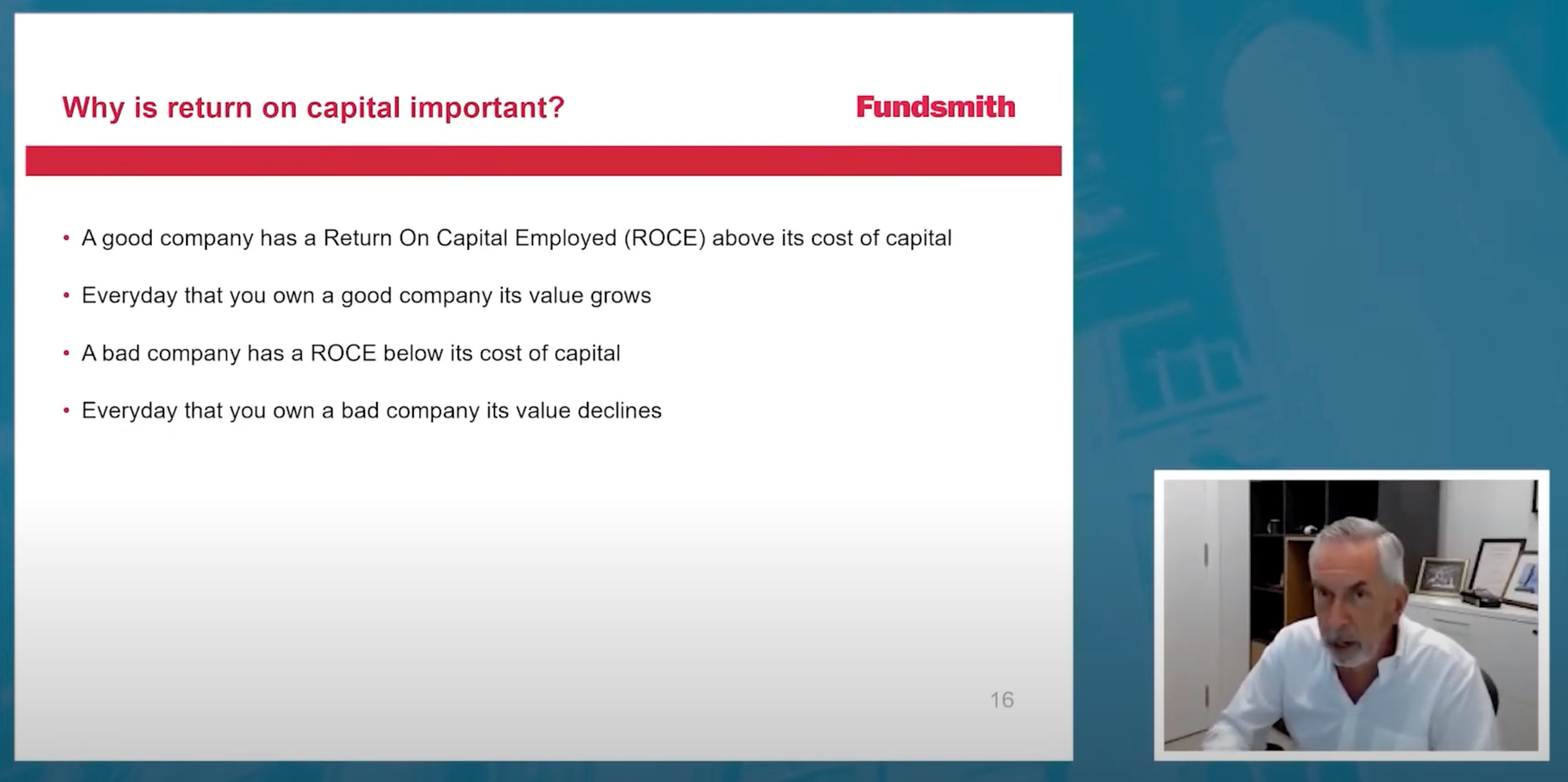 Why is return on capital important?

Fundsmith

• A good company has a Return On Capital Employed (ROCE) above its cost of capital

• Everyday that you own a good company its value grows

• A bad company has a ROCE below its cost of capital

• Everyday that you own a bad company its value declines

16